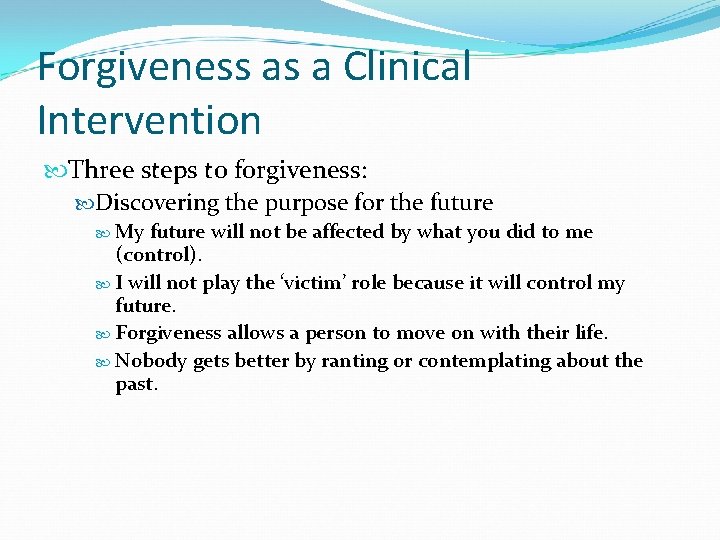 Forgiveness as a Clinical Intervention

Three steps to forgiveness:

Discovering the purpose for the future

My future will not be affected by what you did to me (control).

I will not play the ‘victim’ role because it will control my future.

Forgiveness allows a person to move on with their life.

Nobody gets better by ranting or contemplating about the past.